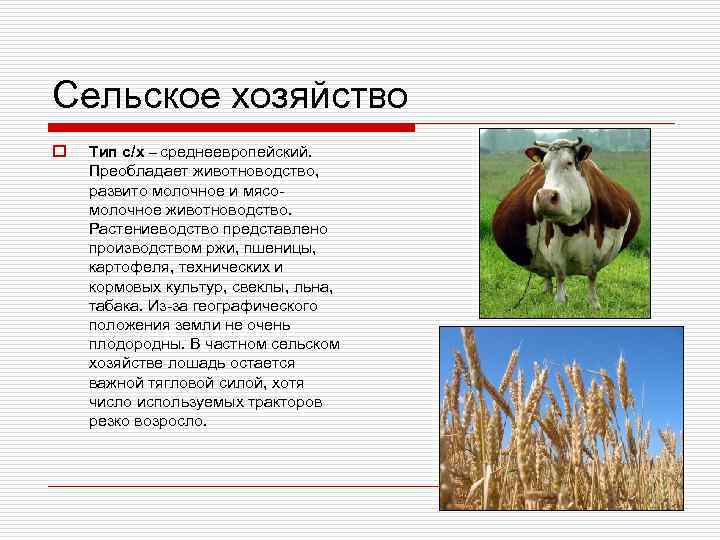 Сельское хозяйство

Тип с/х – среднеевропейский. Преобладает животноводство, развито молочное и мясо-молочное животноводство. Растениеводство представлено производством ржи, пшеницы, картофеля, технических и кормовых культур, свеклы, льна, табака. Из-за географического положения земли не очень плодородны. В частном сельском хозяйстве лошадь остается важной тягловой силой, хотя число используемых тракторов резко возросло.